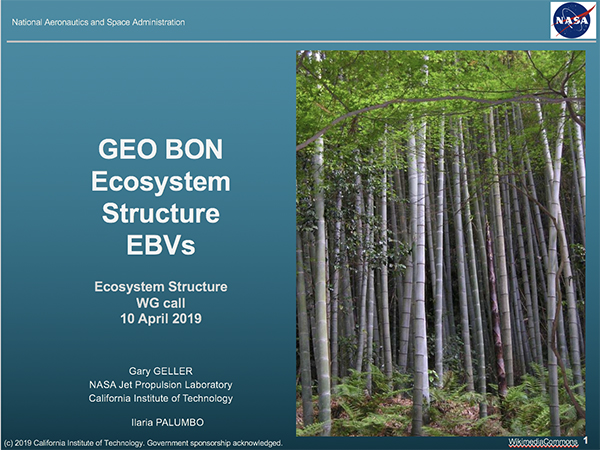 National Aeronautics and Space Administration

NASA

GEO BON Ecosystem Structure EBVs

Ecosystem Structure
WG call
10 April 2019

Gary GELLER
NASA Jet Propulsion Laboratory
California Institute of Technology

Ilaria PALUMBO

(c) 2019 California Institute of Technology. Government sponsorship acknowledged.

WikimediaCommons 1